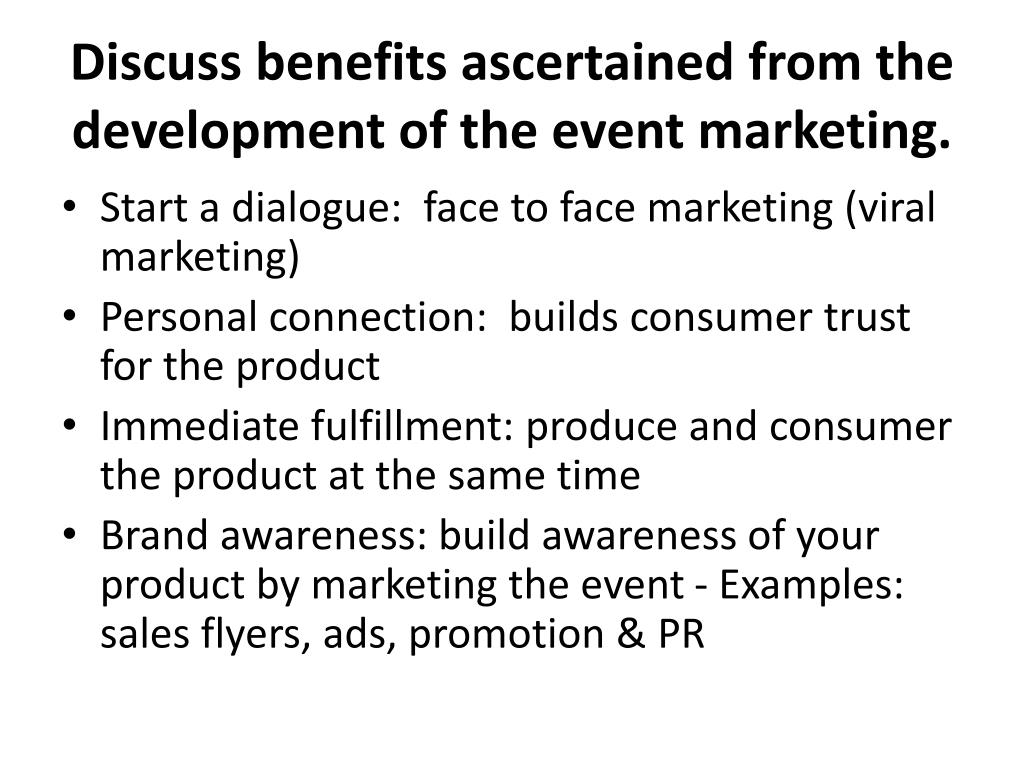 Discuss benefits ascertained from the development of the event marketing.

• Start a dialogue: face to face marketing (viral marketing)
• Personal connection: builds consumer trust for the product
• Immediate fulfillment: produce and consumer the product at the same time
• Brand awareness: build awareness of your product by marketing the event - Examples: sales flyers, ads, promotion & PR